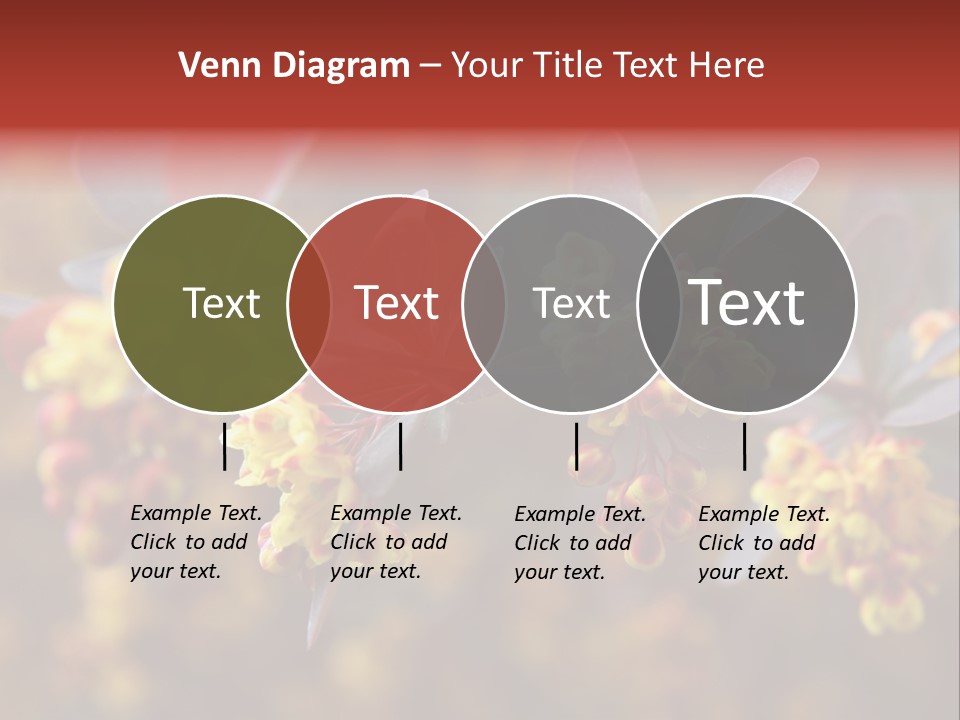 Venn Diagram – Your Title Text Here

Text

Text

Text

Text

Example Text. Click to add your text.

Example Text. Click to add your text.

Example Text. Click to add your text.

Example Text. Click to add your text.